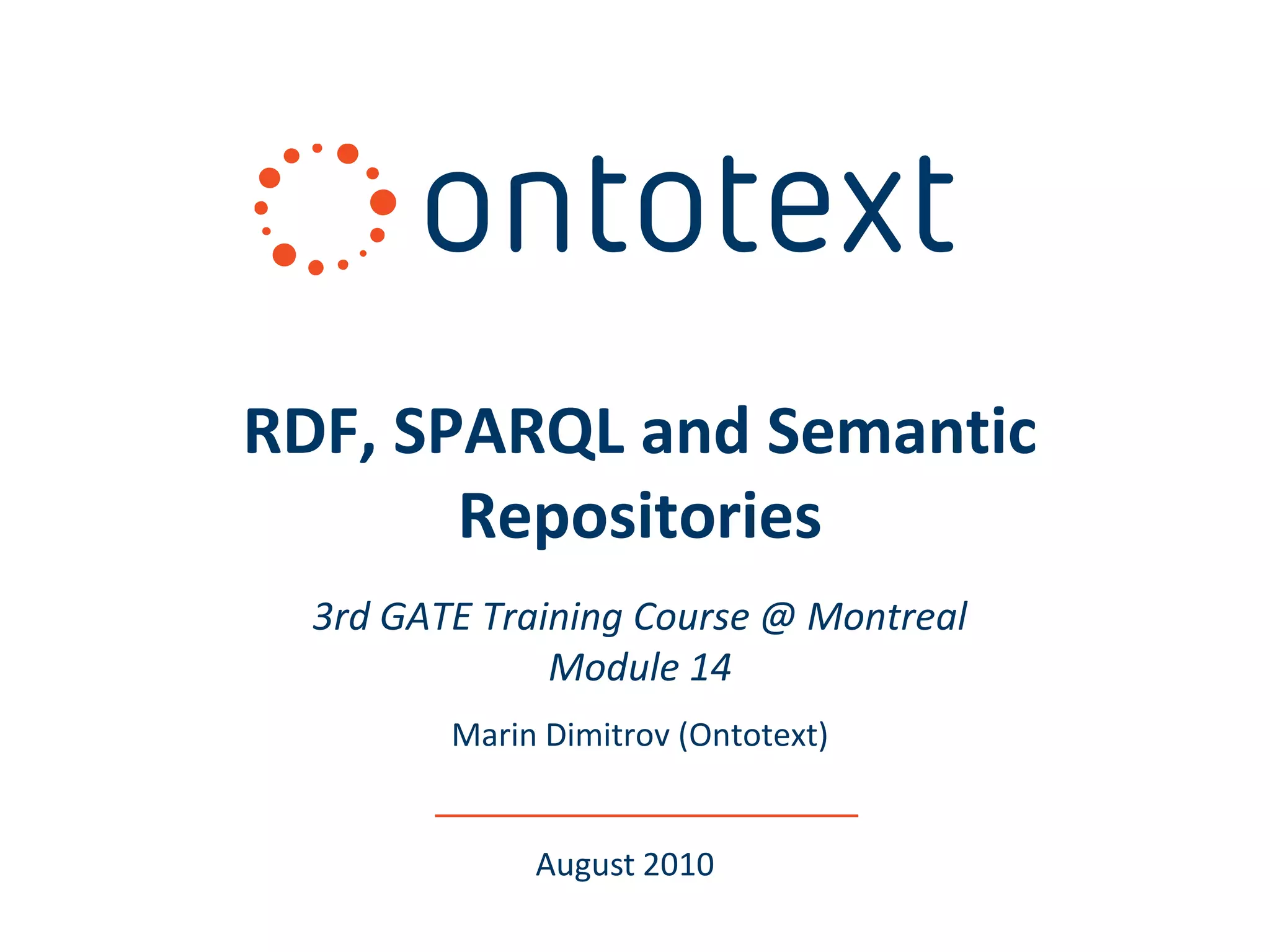 ontotext

RDF, SPARQL and Semantic Repositories

3rd GATE Training Course @ Montreal
Module 14

Marin Dimitrov (Ontotext)

August 2010